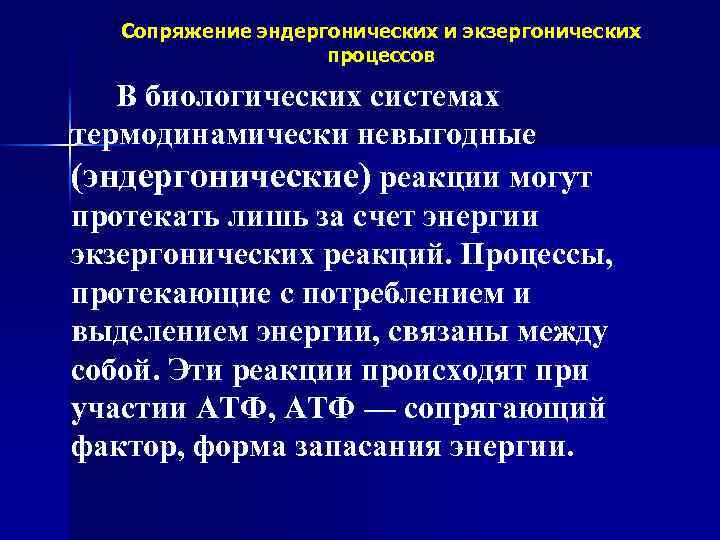 Сопряжение эндергонических и экзергонических процессов

В биологических системах термодинамически невыгодные (эндергонические) реакции могут протекать лишь за счет энергии экзергонических реакций. Процессы, протекающие с потреблением и выделением энергии, связаны между собой. Эти реакции происходят при участии АТФ, АТФ — сопрягающий фактор, форма запасания энергии.